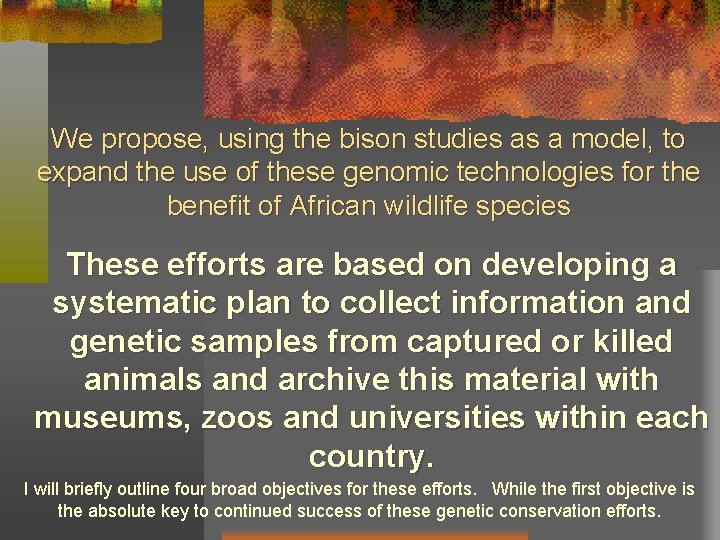 We propose, using the bison studies as a model, to expand the use of these genomic technologies for the benefit of African wildlife species

These efforts are based on developing a systematic plan to collect information and genetic samples from captured or killed animals and archive this material with museums, zoos and universities within each country.

I will briefly outline four broad objectives for these efforts. While the first objective is the absolute key to continued success of these genetic conservation efforts.